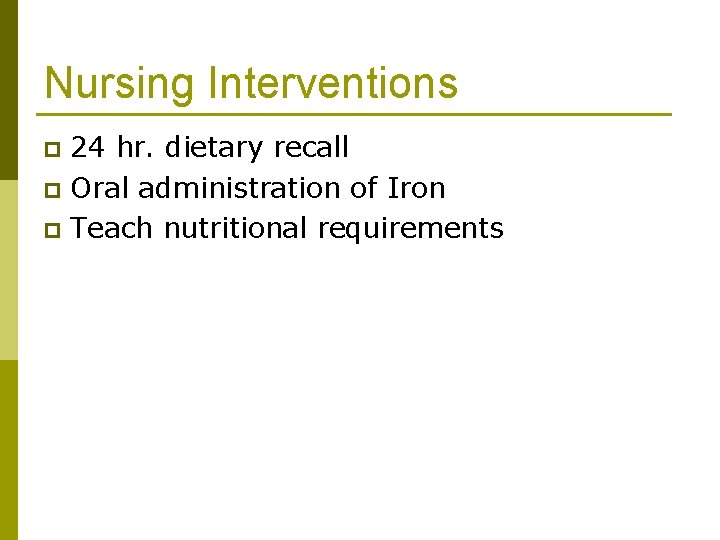 Nursing Interventions

• 24 hr. dietary recall
• Oral administration of Iron
• Teach nutritional requirements